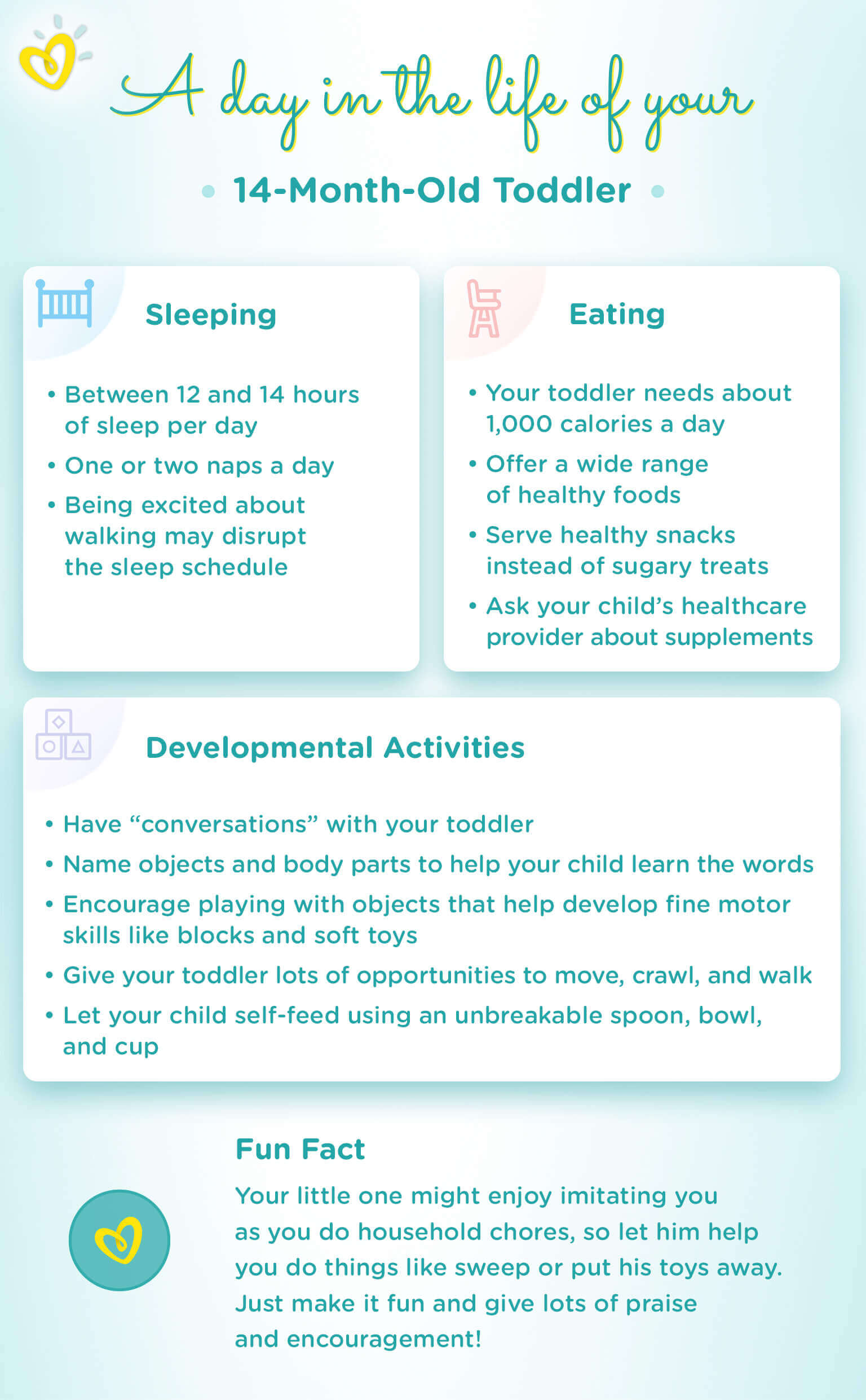 A day in the life of your

• 14-Month-Old Toddler •

Sleeping

• Between 12 and 14 hours of sleep per day
• One or two naps a day
• Being excited about walking may disrupt the sleep schedule

Eating

• Your toddler needs about 1,000 calories a day
• Offer a wide range of healthy foods
• Serve healthy snacks instead of sugary treats
• Ask your child's healthcare provider about supplements

Developmental Activities

• Have "conversations" with your toddler
• Name objects and body parts to help your child learn the words
• Encourage playing with objects that help develop fine motor skills like blocks and soft toys
• Give your toddler lots of opportunities to move, crawl, and walk
• Let your child self-feed using an unbreakable spoon, bowl, and cup

Fun Fact

Your little one might enjoy imitating you as you do household chores, so let him help you do things like sweep or put his toys away. Just make it fun and give lots of praise and encouragement!